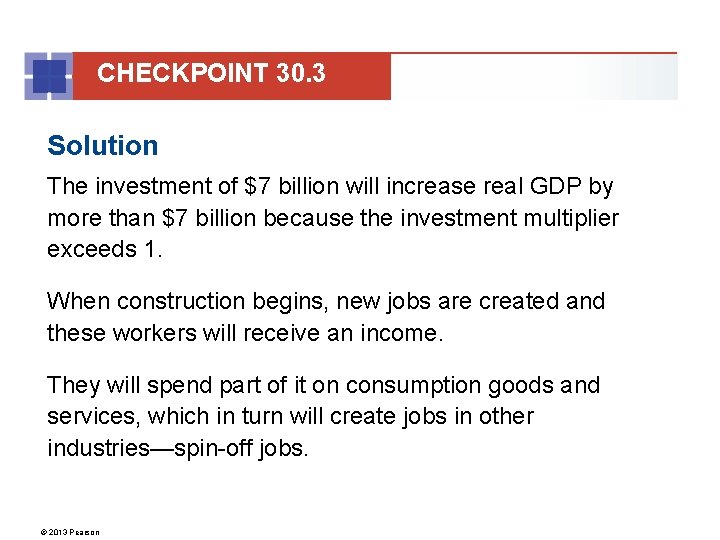 CHECKPOINT 30.3

Solution

The investment of \$7 billion will increase real GDP by more than \$7 billion because the investment multiplier exceeds 1.

When construction begins, new jobs are created and these workers will receive an income.

They will spend part of it on consumption goods and services, which in turn will create jobs in other industries—spin-off jobs.

© 2013 Pearson